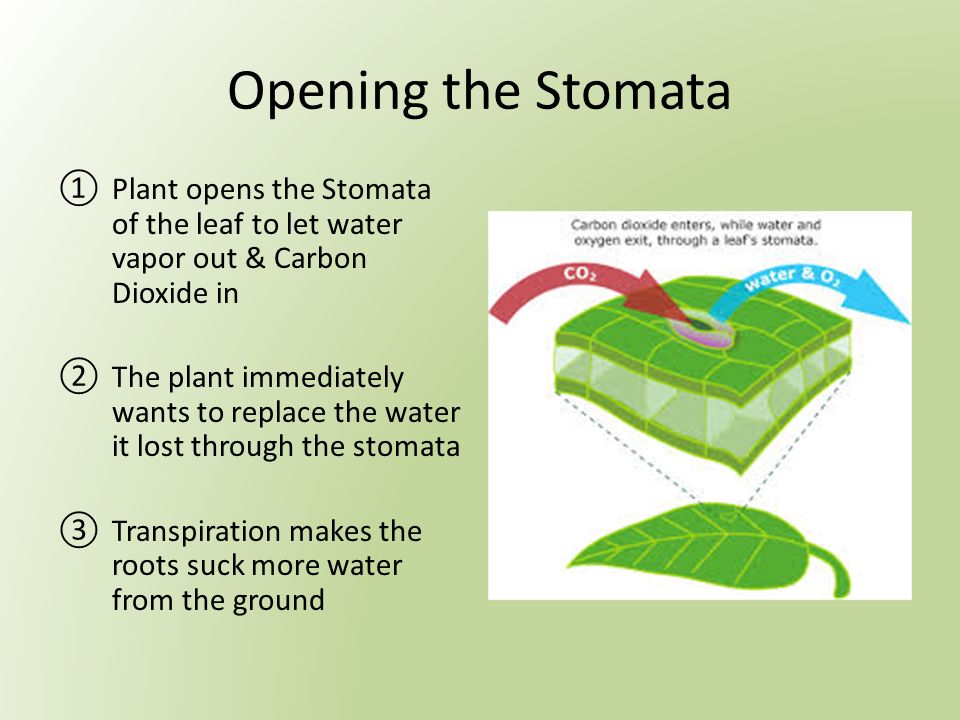 Opening the Stomata

① Plant opens the Stomata of the leaf to let water vapor out & Carbon Dioxide in

② The plant immediately wants to replace the water it lost through the stomata

③ Transpiration makes the roots suck more water from the ground

Carbon dioxide enters, while water and oxygen exit, through a leaf's stomata.

$CO_2$

water & $O_2$